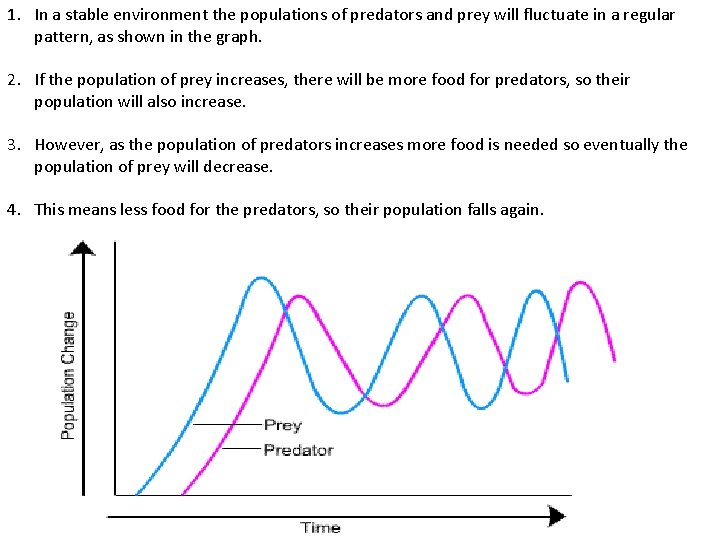 1. In a stable environment the populations of predators and prey will fluctuate in a regular pattern, as shown in the graph.

2. If the population of prey increases, there will be more food for predators, so their population will also increase.

3. However, as the population of predators increases more food is needed so eventually the population of prey will decrease.

4. This means less food for the predators, so their population falls again.

Population Change

Prey

Predator

Time